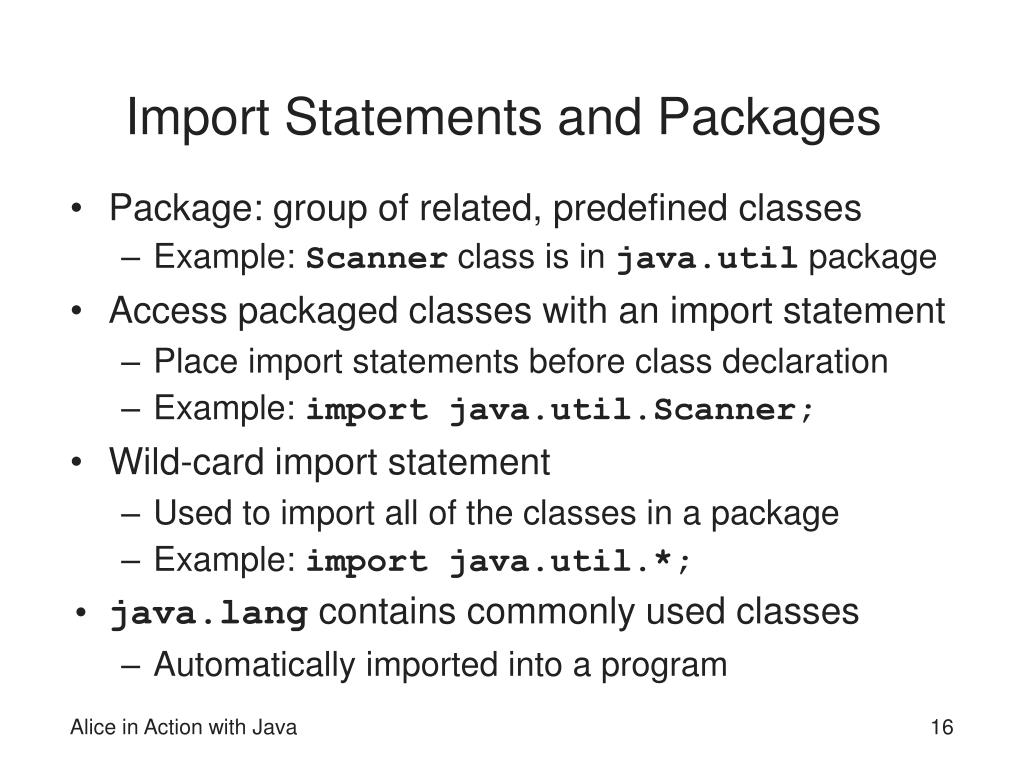 Import Statements and Packages

• Package: group of related, predefined classes
  – Example: Scanner class is in java.util package
• Access packaged classes with an import statement
  – Place import statements before class declaration
  – Example: import java.util.Scanner;
• Wild-card import statement
  – Used to import all of the classes in a package
  – Example: import java.util.*;
• java.lang contains commonly used classes
  – Automatically imported into a program

Alice in Action with Java

16